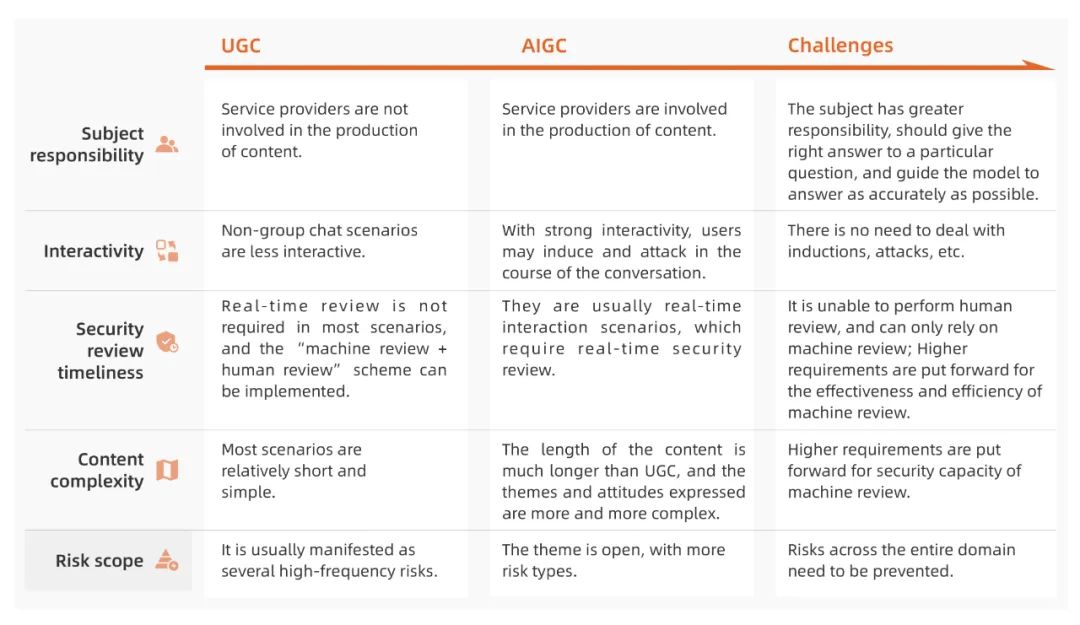 | | UGC | AIGC | Challenges |
|---|---|---|---|
| Subject responsibility | Service providers are not involved in the production of content. | Service providers are involved in the production of content. | The subject has greater responsibility, should give the right answer to a particular question, and guide the model to answer as accurately as possible. |
| Interactivity | Non-group chat scenarios are less interactive. | With strong interactivity, users may induce and attack in the course of the conversation. | There is no need to deal with inductions, attacks, etc. |
| Security review timeliness | Real-time review is not required in most scenarios, and the "machine review + human review" scheme can be implemented. | They are usually real-time interaction scenarios, which require real-time security review. | It is unable to perform human review, and can only rely on machine review; Higher requirements are put forward for the effectiveness and efficiency of machine review. |
| Content complexity | Most scenarios are relatively short and simple. | The length of the content is much longer than UGC, and the themes and attitudes expressed are more and more complex. | Higher requirements are put forward for security capacity of machine review. |
| Risk scope | It is usually manifested as several high-frequency risks. | The theme is open, with more risk types. | Risks across the entire domain need to be prevented. |